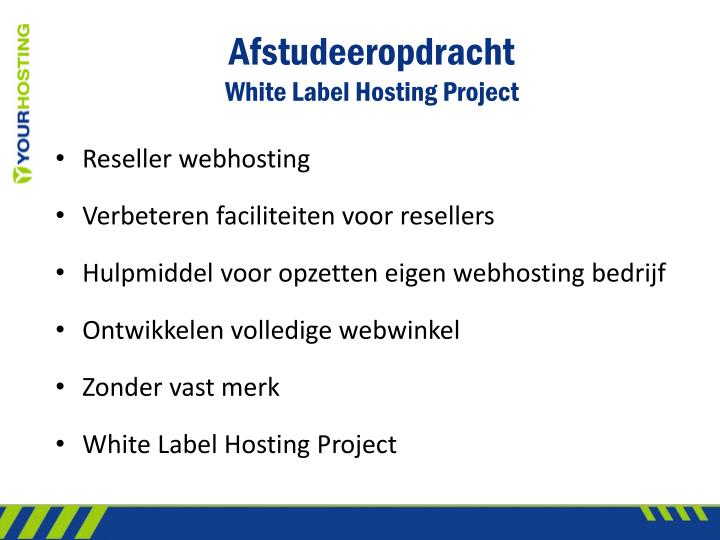 YOURHOSTING

Afstudeeropdracht
White Label Hosting Project

• Reseller webhosting
• Verbeteren faciliteiten voor resellers
• Hulpmiddel voor opzetten eigen webhosting bedrijf
• Ontwikkelen volledige webwinkel
• Zonder vast merk
• White Label Hosting Project